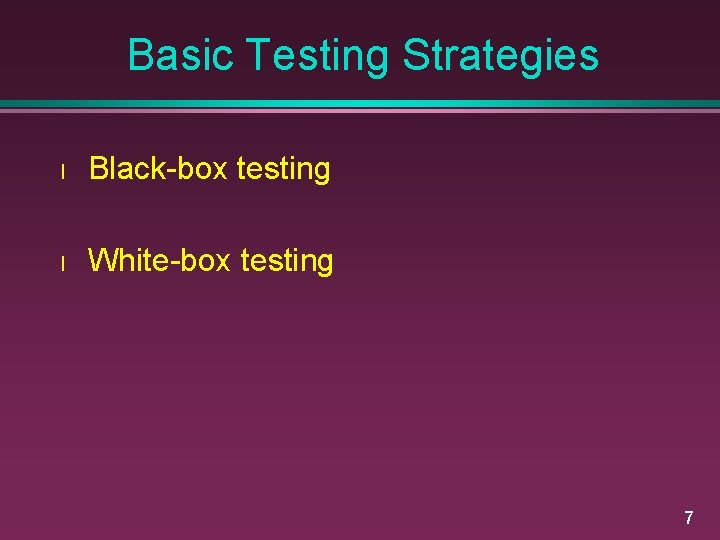 Basic Testing Strategies

l Black-box testing

l White-box testing

7